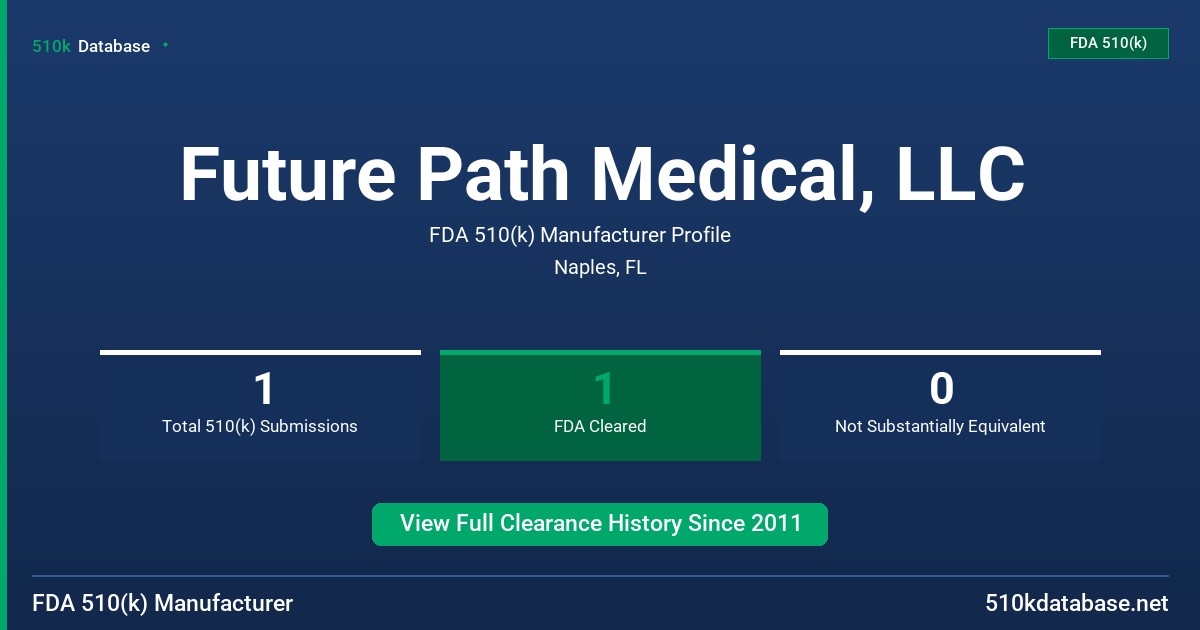 510k Database

FDA 510(k)

Future Path Medical, LLC

FDA 510(k) Manufacturer Profile

Naples, FL

1
Total 510(k) Submissions

1
FDA Cleared

0
Not Substantially Equivalent

View Full Clearance History Since 2011

FDA 510(k) Manufacturer

510kdatabase.net